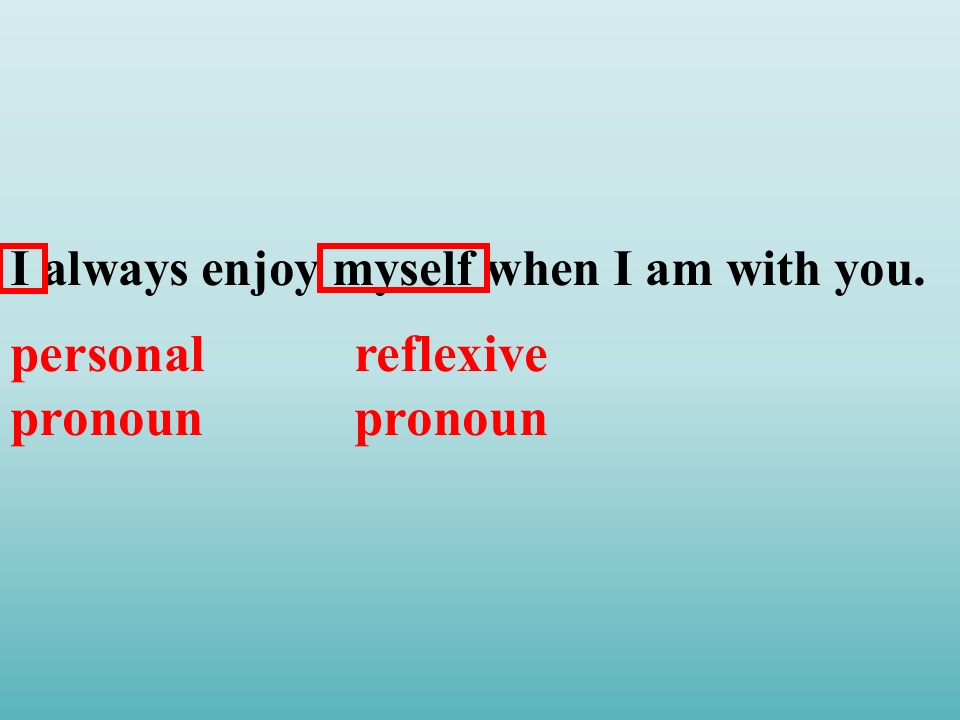 I always enjoy myself when I am with you.

personal pronoun

reflexive pronoun